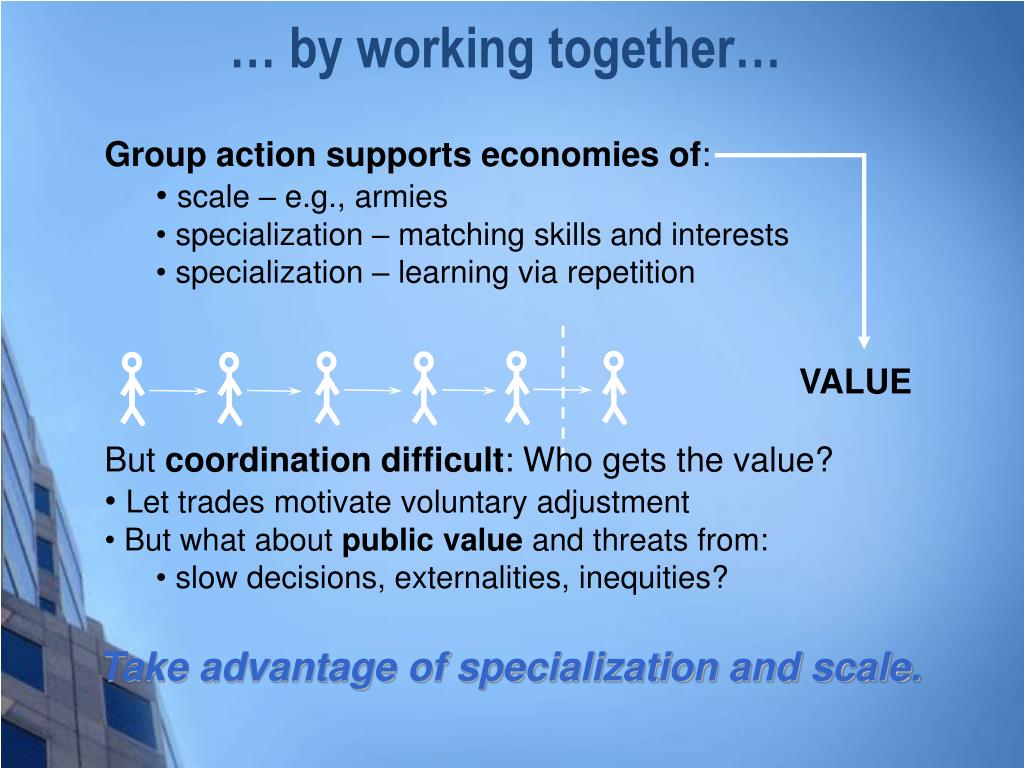 … by working together…

Group action supports economies of:

• scale – e.g., armies
• specialization – matching skills and interests
• specialization – learning via repetition

VALUE

But coordination difficult: Who gets the value?

• Let trades motivate voluntary adjustment
• But what about public value and threats from:
• slow decisions, externalities, inequities?

Take advantage of specialization and scale.